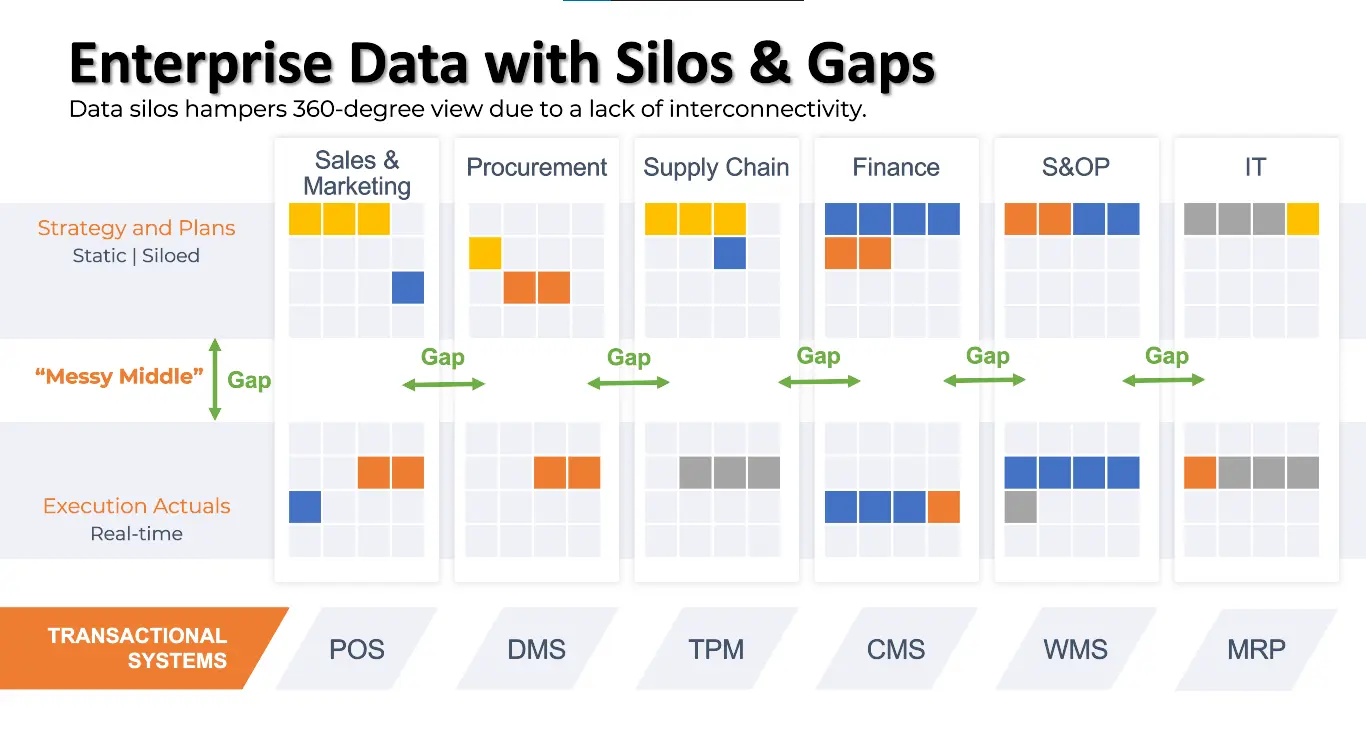 Enterprise Data with Silos & Gaps

Data silos hampers 360-degree view due to a lack of interconnectivity.

Sales & Marketing

Procurement

Supply Chain

Finance

S&OP

IT

Strategy and Plans
Static | Siloed

"Messy Middle"

Gap

Gap

Gap

Gap

Gap

Gap

Execution Actuals
Real-time

TRANSACTIONAL SYSTEMS

POS

DMS

TPM

CMS

WMS

MRP